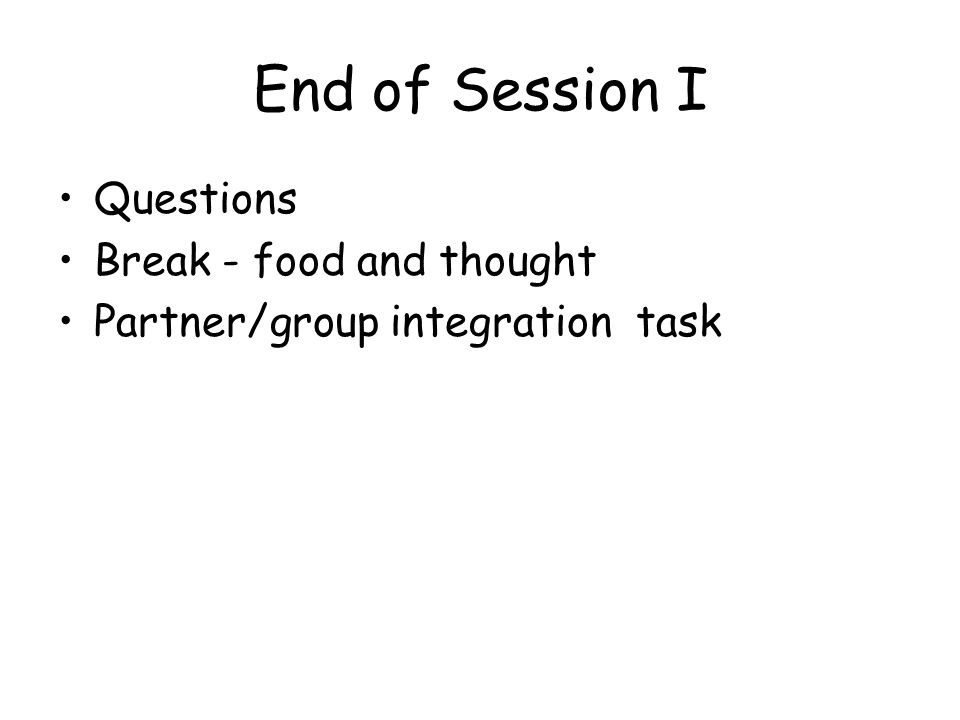 End of Session I

• Questions
• Break - food and thought
• Partner/group integration task